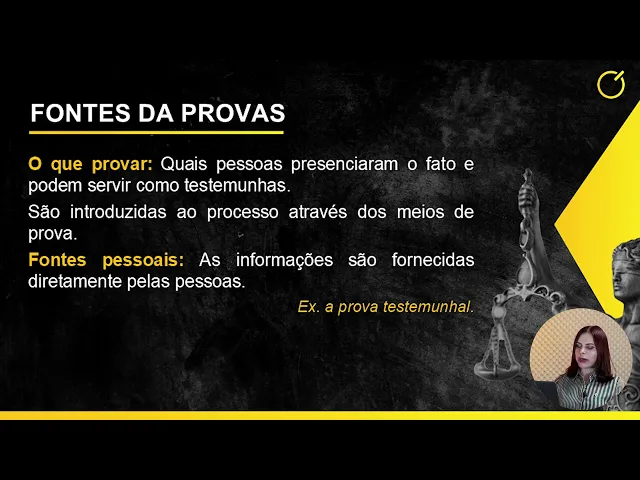 FONTES DA PROVAS

O que provar: Quais pessoas presenciaram o fato e podem servir como testemunhas.

São introduzidas ao processo através dos meios de prova.

Fontes pessoais: As informações são fornecidas diretamente pelas pessoas.

Ex. a prova testemunhal.